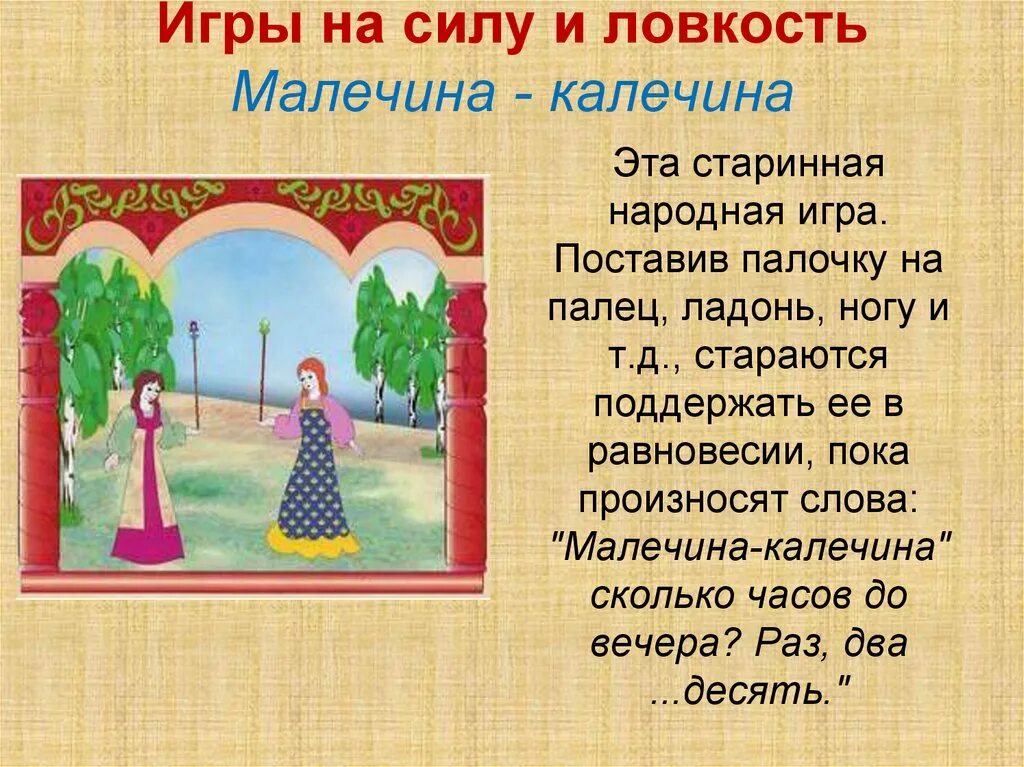 Игры на силу и ловкость
Малечина - калечина

Эта старинная народная игра. Поставив палочку на палец, ладонь, ногу и т.д., стараются поддержать ее в равновесии, пока произносят слова: "Малечина-калечина" сколько часов до вечера? Раз, два ...десять."